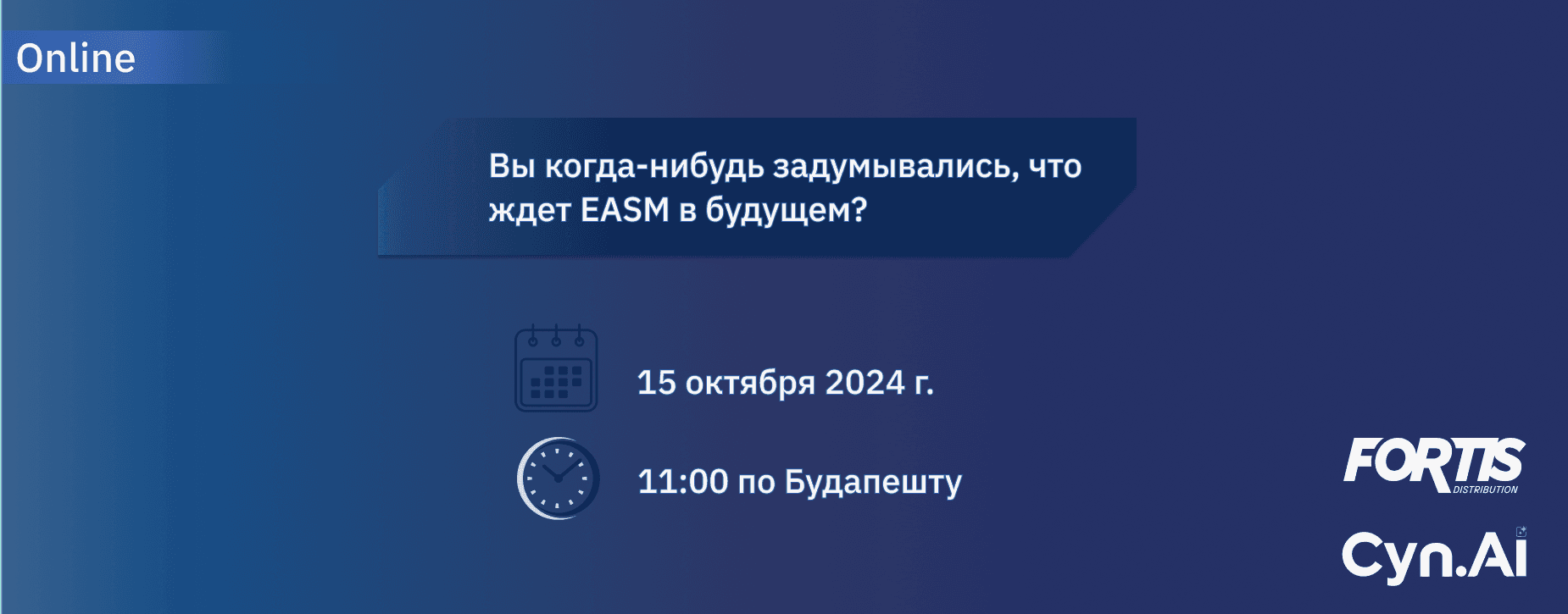 Online

Вы когда-нибудь задумывались, что ждет EASM в будущем?

15 октября 2024 г.

11:00 по Будапешту

FORTIS DISTRIBUTION

Cyn.AI